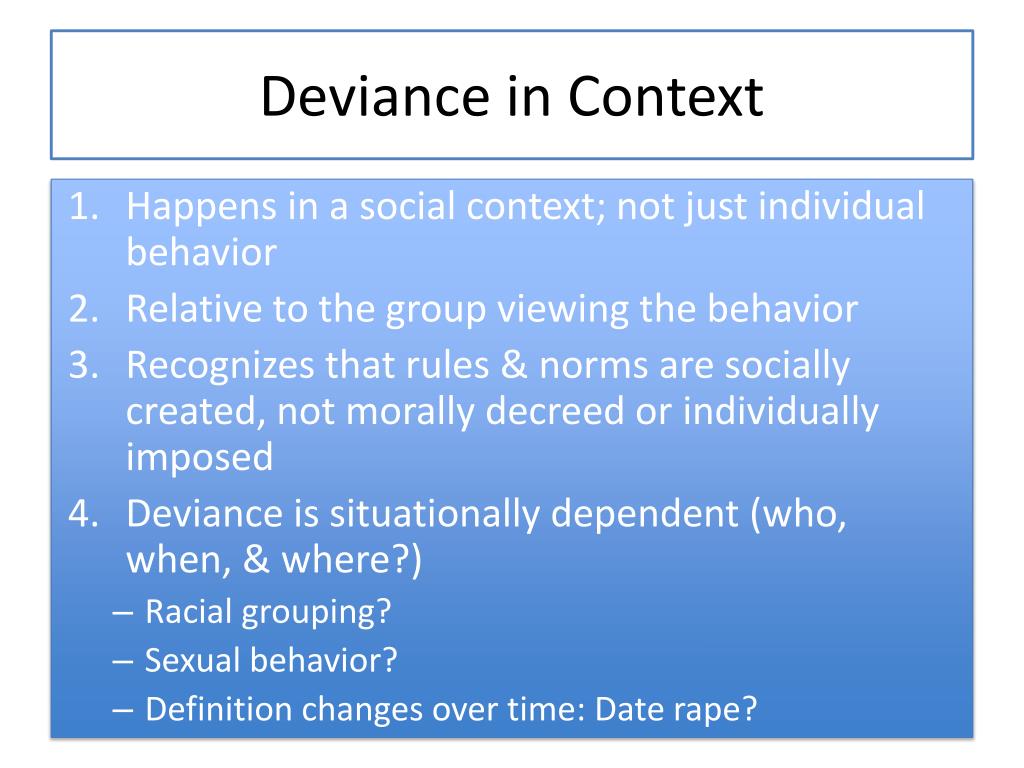 Deviance in Context

1. Happens in a social context; not just individual behavior
2. Relative to the group viewing the behavior
3. Recognizes that rules & norms are socially created, not morally decreed or individually imposed
4. Deviance is situationally dependent (who, when, & where?)
– Racial grouping?
– Sexual behavior?
– Definition changes over time: Date rape?